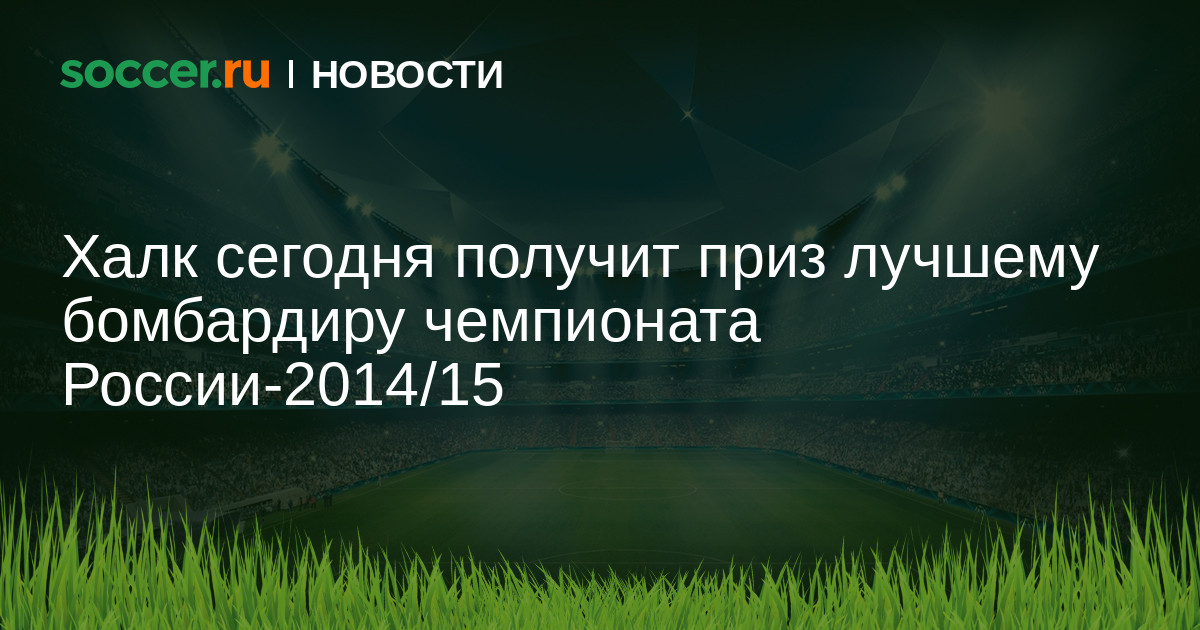 soccer.ru | НОВОСТИ

Халк сегодня получит приз лучшему бомбардиру чемпионата России-2014/15